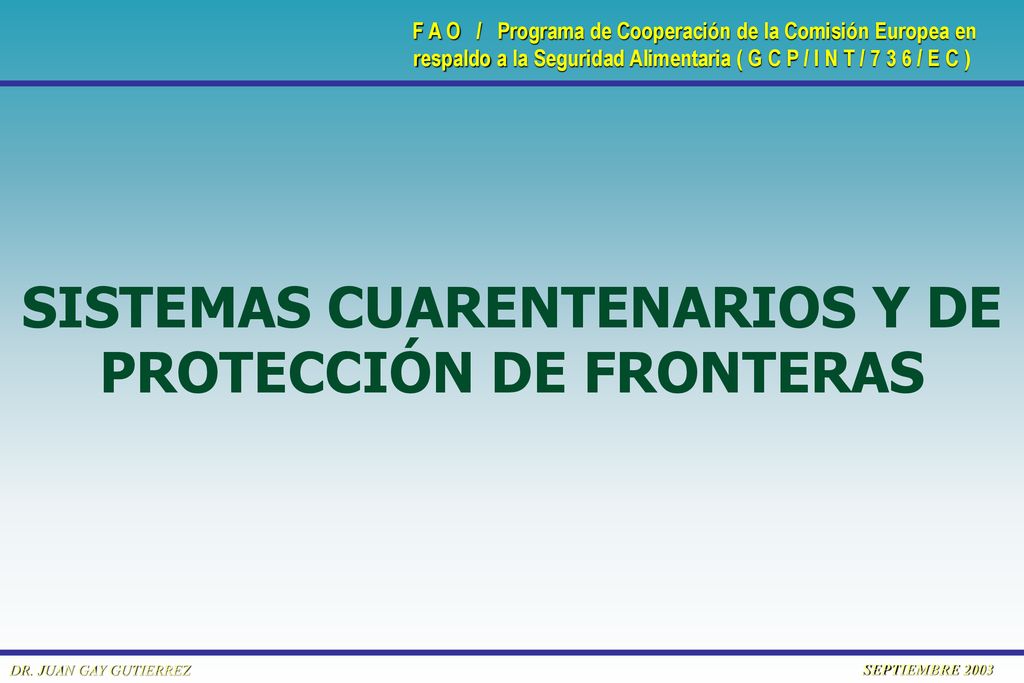 F A O / Programa de Cooperación de la Comisión Europea en respaldo a la Seguridad Alimentaria ( G C P / I N T / 7 3 6 / E C )

SISTEMAS CUARENTENARIOS Y DE PROTECCIÓN DE FRONTERAS

DR. JUAN GAY GUTIERREZ

SEPTIEMBRE 2003